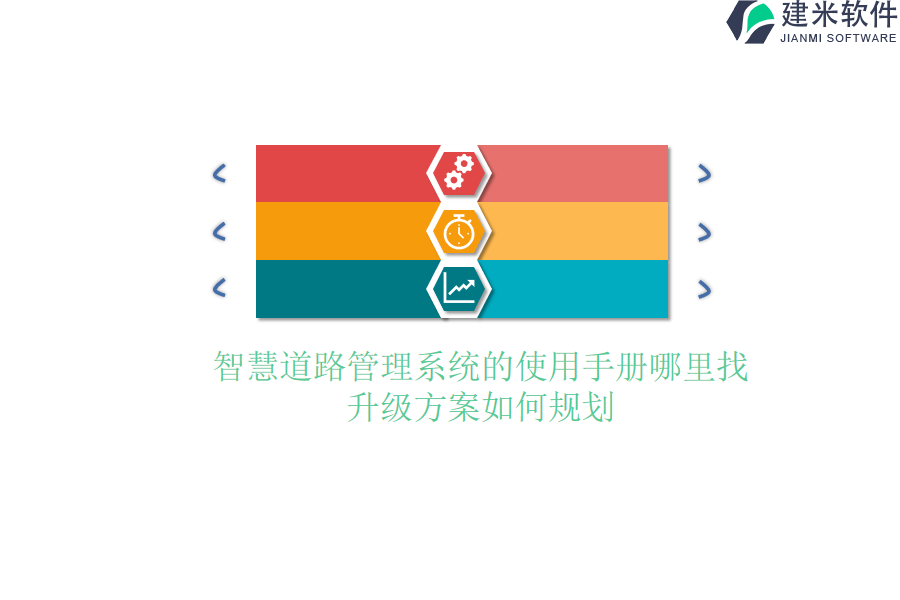 建米软件
JIANMI SOFTWARE

智慧道路管理系统的使用手册哪里找
升级方案如何规划